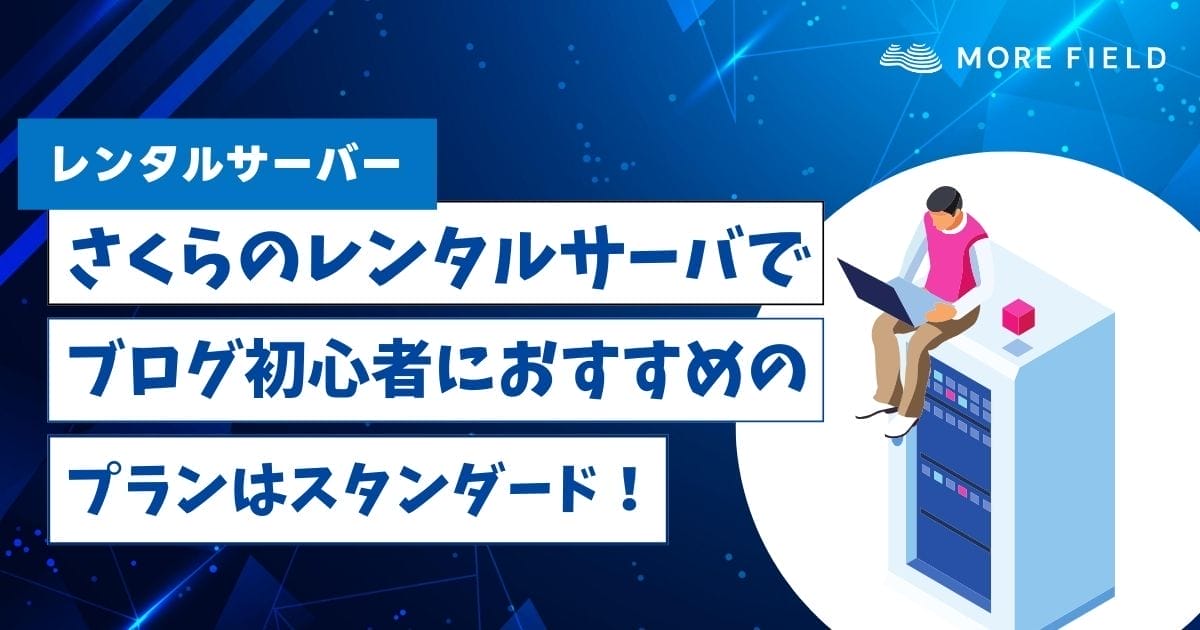 MORE FIELD

レンタルサーバー

さくらのレンタルサーバで
ブログ初心者におすすめの
プランはスタンダード！